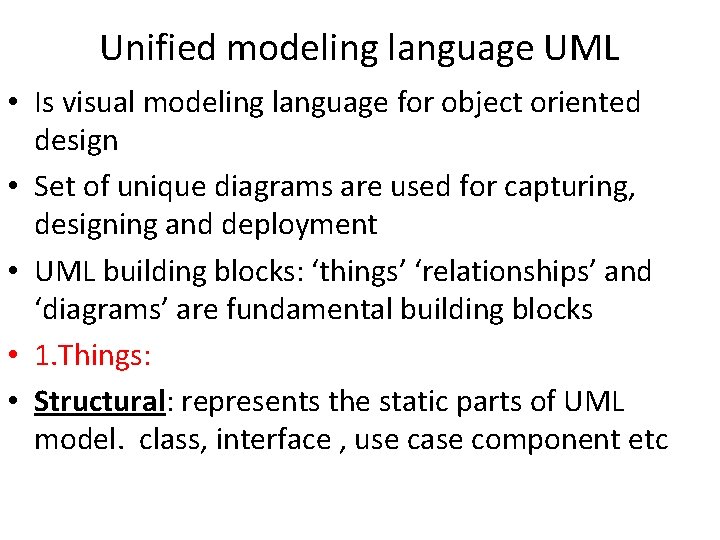 Unified modeling language UML

• Is visual modeling language for object oriented design

• Set of unique diagrams are used for capturing, designing and deployment

• UML building blocks: ‘things’ ‘relationships’ and ‘diagrams’ are fundamental building blocks

• 1.Things:

• Structural: represents the static parts of UML model. class, interface , use case component etc